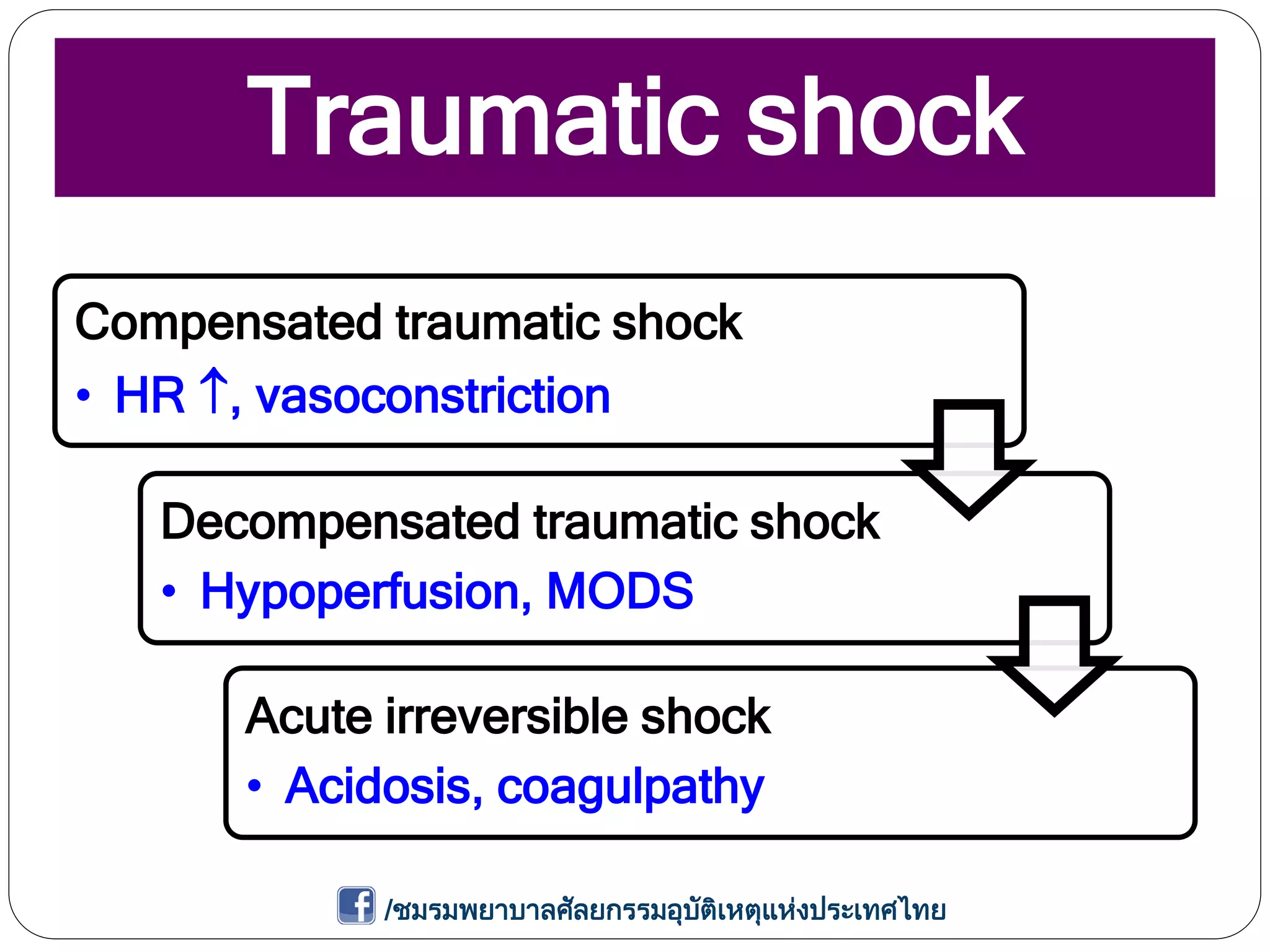 Traumatic shock

Compensated traumatic shock
• HR ↑, vasoconstriction

Decompensated traumatic shock
• Hypoperfusion, MODS

Acute irreversible shock
• Acidosis, coagulpathy

f /ชมรมพยาบาลศัลยกรรมอุบัติเหตุแห่งประเทศไทย